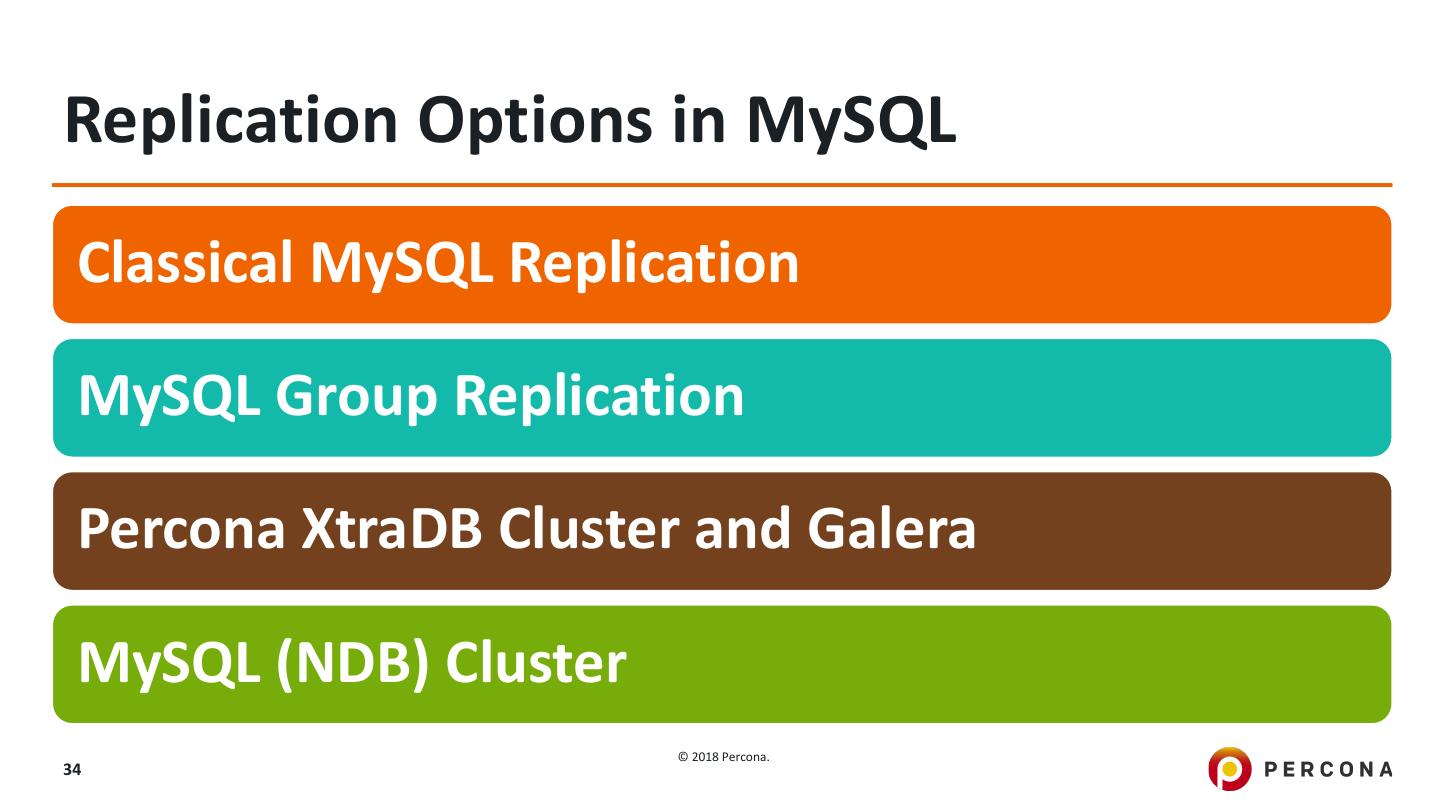 Replication Options in MySQL

Classical MySQL Replication

MySQL Group Replication

Percona XtraDB Cluster and Galera

MySQL (NDB) Cluster

34

© 2018 Percona.

PERCONA